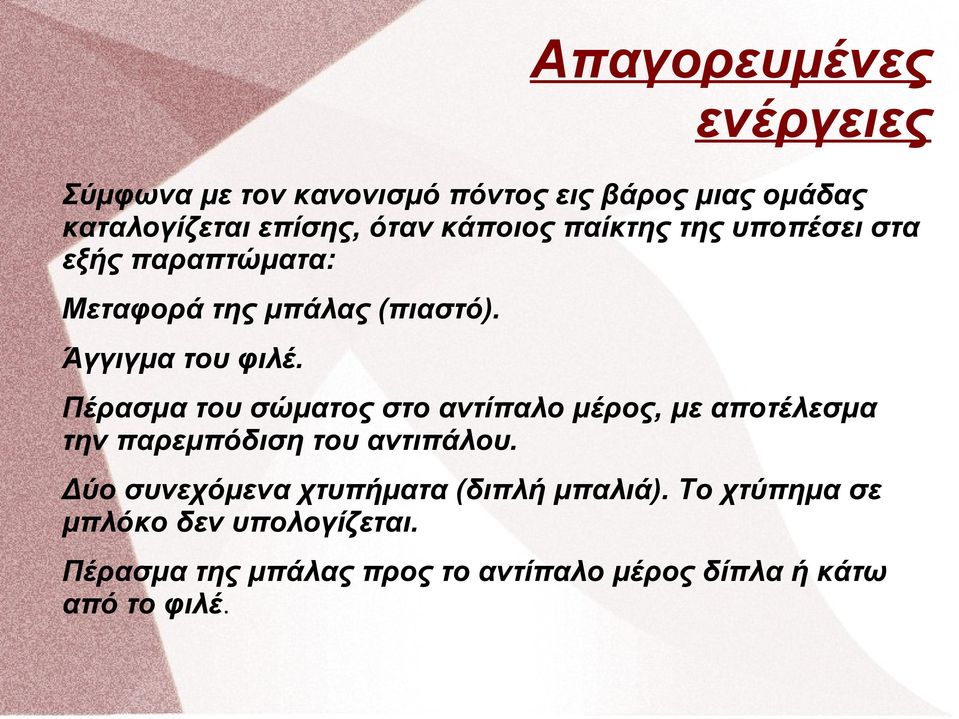 Απαγορευμένες ενέργειες

Σύμφωνα με τον κανονισμό πόντος εις βάρος μιας ομάδας καταλογίζεται επίσης, όταν κάποιος παίκτης της υποπέσει στα εξής παραπτώματα:

Μεταφορά της μπάλας (πιαστό).

Άγγιγμα του φιλέ.

Πέρασμα του σώματος στο αντίπαλο μέρος, με αποτέλεσμα την παρεμπόδιση του αντιπάλου.

Δύο συνεχόμενα χτυπήματα (διπλή μπαλιά). Το χτύπημα σε μπλόκο δεν υπολογίζεται.

Πέρασμα της μπάλας προς το αντίπαλο μέρος δίπλα ή κάτω από το φιλέ.